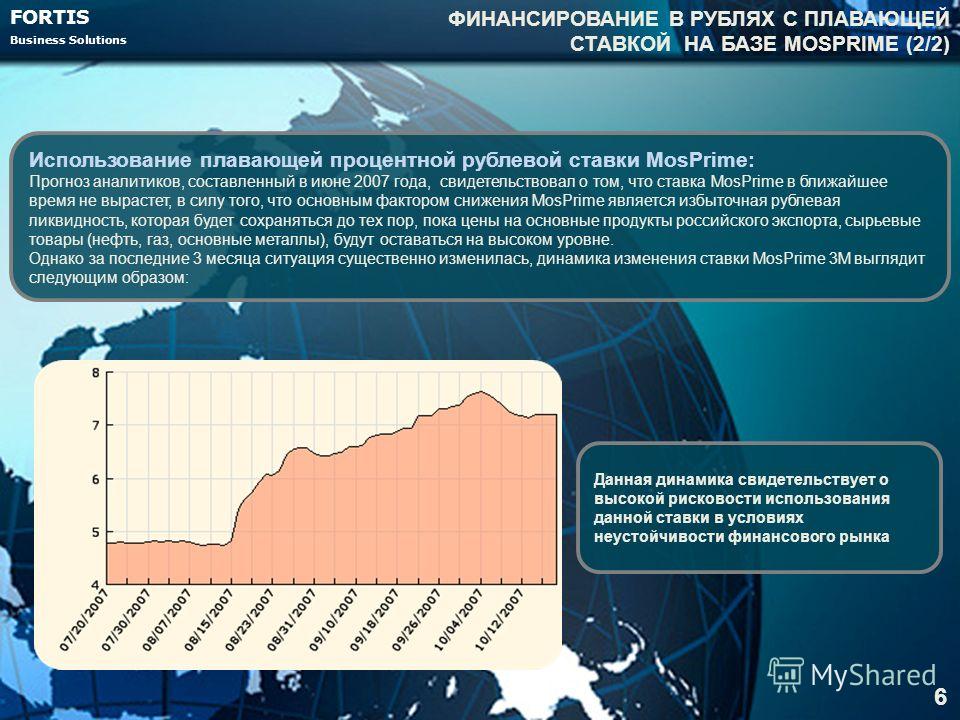 FORTIS
Business Solutions

ФИНАНСИРОВАНИЕ В РУБЛЯХ С ПЛАВАЮЩЕЙ СТАВКОЙ НА БАЗЕ MOSPRIME (2/2)

Использование плавающей процентной рублевой ставки MosPrime:
Прогноз аналитиков, составленный в июне 2007 года, свидетельствовал о том, что ставка MosPrime в ближайшее время не вырастет, в силу того, что основным фактором снижения MosPrime является избыточная рублевая ликвидность, которая будет сохраняться до тех пор, пока цены на основные продукты российского экспорта, сырьевые товары (нефть, газ, основные металлы), будут оставаться на высоком уровне.
Однако за последние 3 месяца ситуация существенно изменилась, динамика изменения ставки MosPrime 3M выглядит следующим образом:

8
7
6
5
4
07/20/2007
07/30/2007
08/07/2007
08/15/2007
08/23/2007
08/31/2007
09/10/2007
09/18/2007
09/26/2007
10/04/2007
10/12/2007

Данная динамика свидетельствует о высокой рисковости использования данной ставки в условиях неустойчивости финансового рынка

MyShared

6